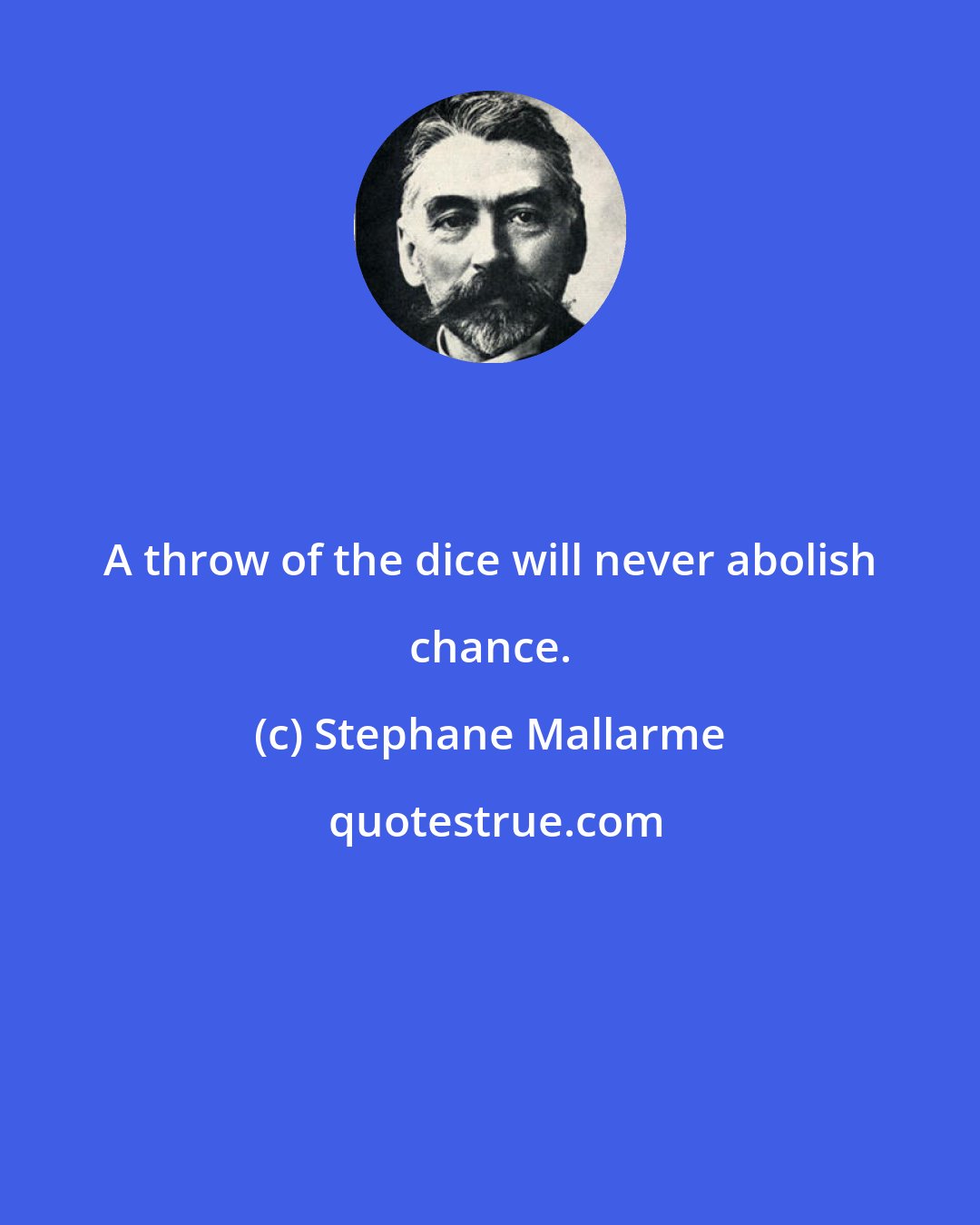 A throw of the dice will never abolish chance.

(c) Stephane Mallarme

quotestrue.com